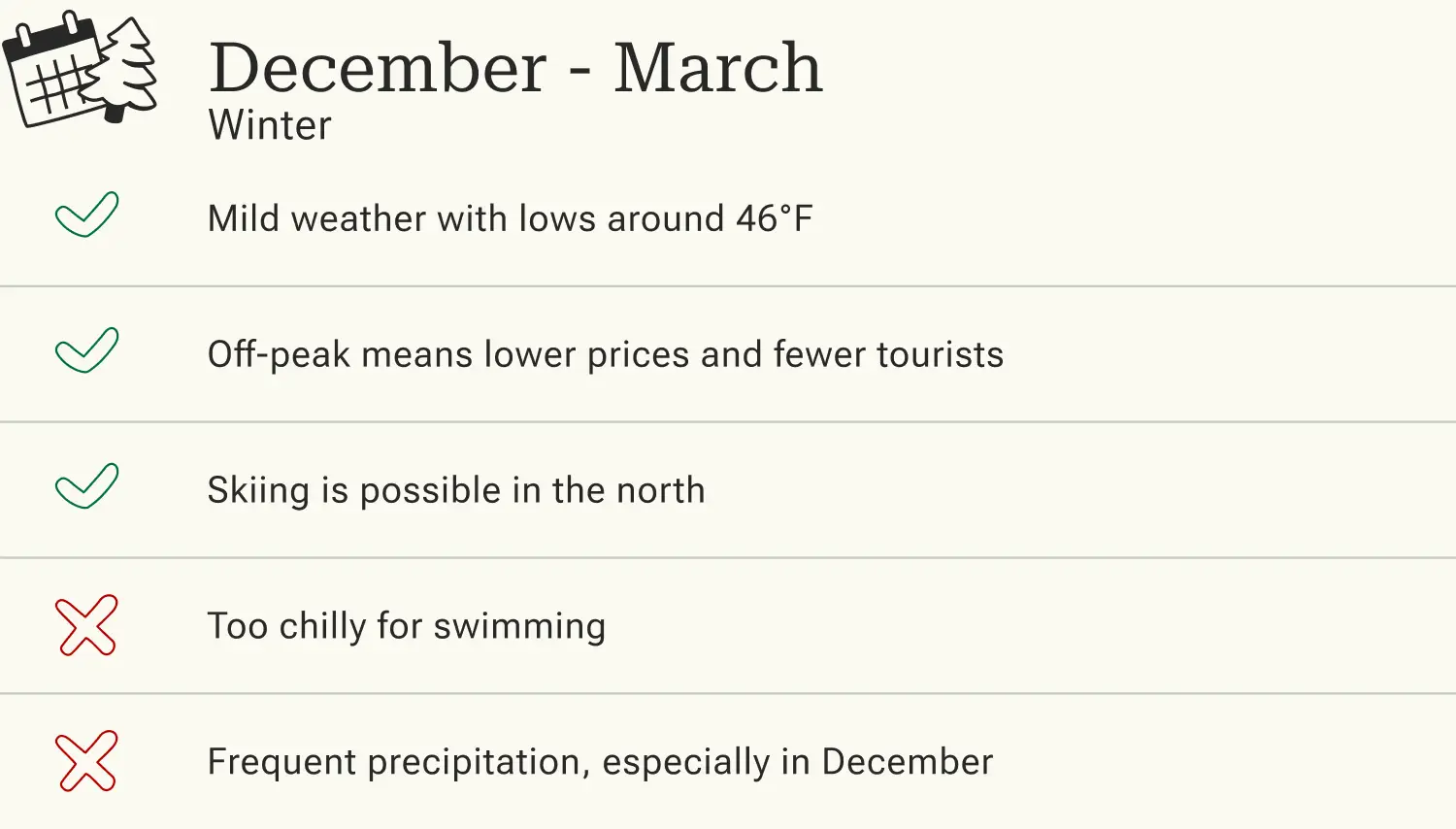 December - March
Winter

Mild weather with lows around 46°F

Off-peak means lower prices and fewer tourists

Skiing is possible in the north

Too chilly for swimming

Frequent precipitation, especially in December